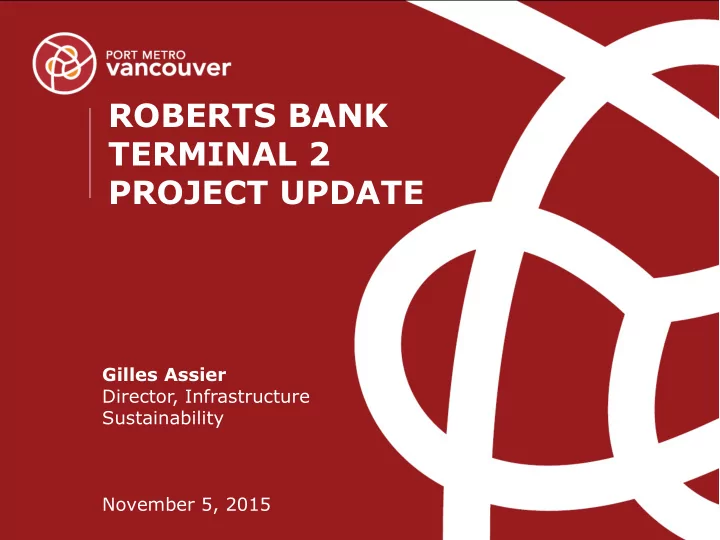 PORT METRO
vancouver

ROBERTS BANK TERMINAL 2 PROJECT UPDATE

Gilles Assier
Director, Infrastructure Sustainability

November 5, 2015